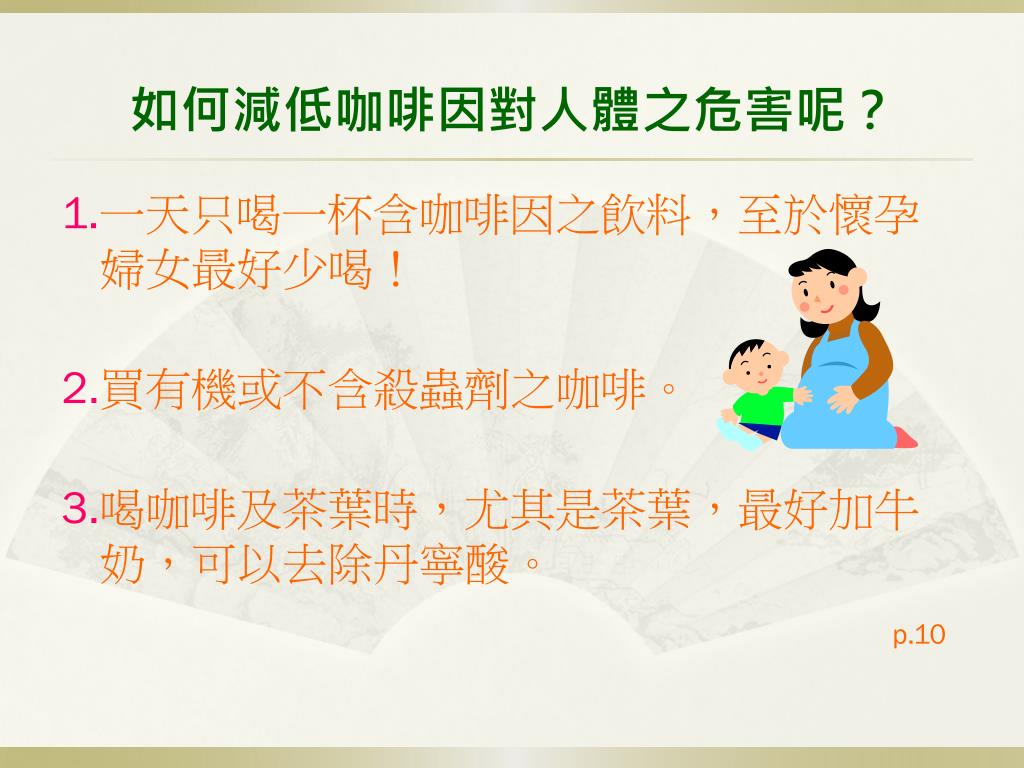 如何減低咖啡因對人體之危害呢？

1.一天只喝一杯含咖啡因之飲料，至於懷孕婦女最好少喝！

2.買有機或不含殺蟲劑之咖啡。

3.喝咖啡及茶葉時，尤其是茶葉，最好加牛奶，可以去除丹寧酸。

p.10